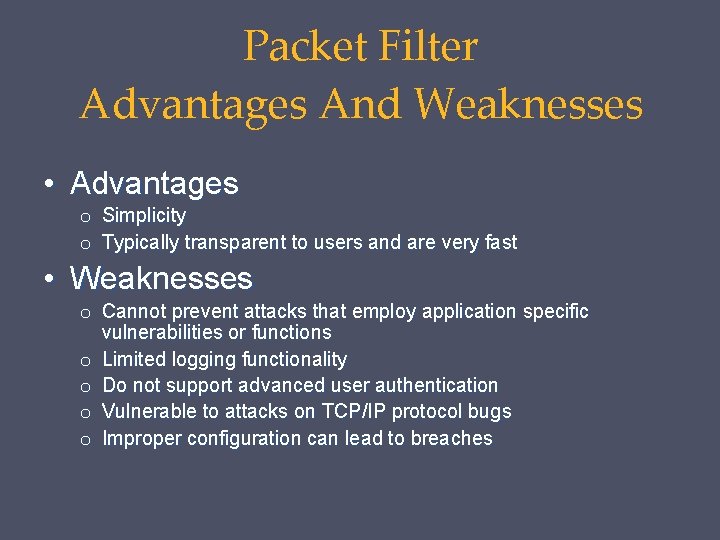 Packet Filter
Advantages And Weaknesses

• Advantages
  o Simplicity
  o Typically transparent to users and are very fast
• Weaknesses
  o Cannot prevent attacks that employ application specific vulnerabilities or functions
  o Limited logging functionality
  o Do not support advanced user authentication
  o Vulnerable to attacks on TCP/IP protocol bugs
  o Improper configuration can lead to breaches